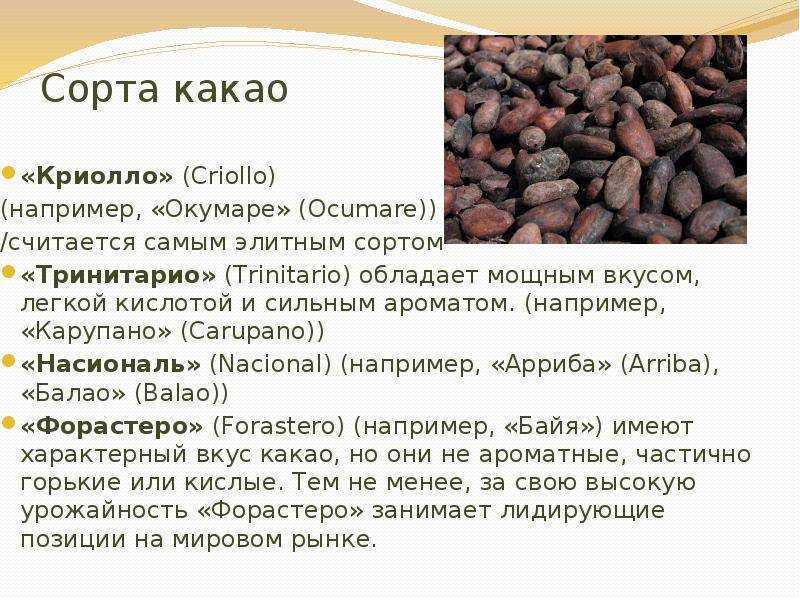 Сорта какао

«Криолло» (Criollo) (например, «Окумаре» (Ocumare)) /считается самым элитным сортом

«Тринитарио» (Trinitario) обладает мощным вкусом, легкой кислотой и сильным ароматом. (например, «Карупано» (Carupano))

«Насиональ» (Nacional) (например, «Арриба» (Arriba), «Балао» (Balao))

«Форастеро» (Forastero) (например, «Байя») имеют характерный вкус какао, но они не ароматные, частично горькие или кислые. Тем не менее, за свою высокую урожайность «Форастеро» занимает лидирующие позиции на мировом рынке.